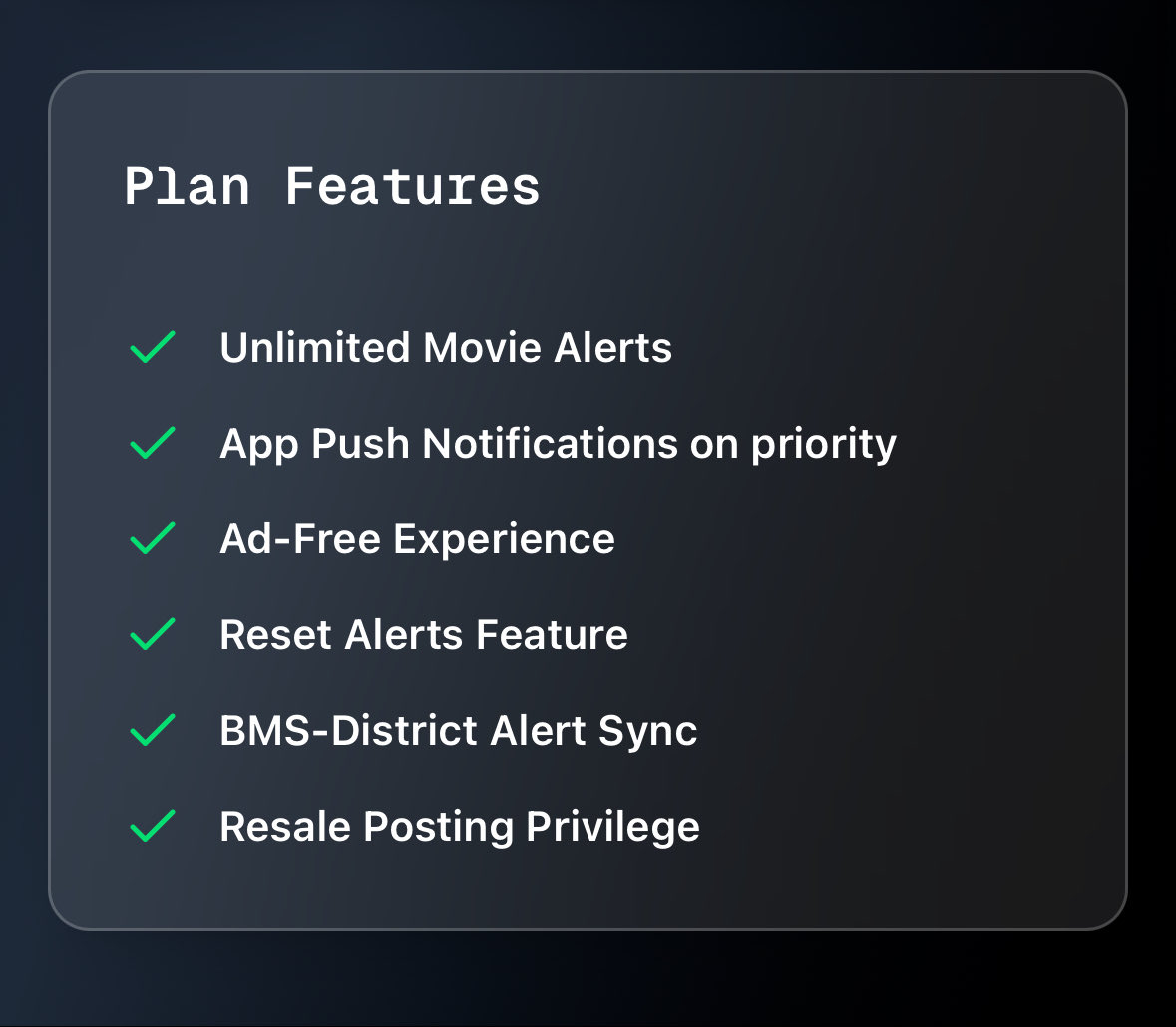 Plan Features

Unlimited Movie Alerts

App Push Notifications on priority

Ad-Free Experience

Reset Alerts Feature

BMS-District Alert Sync

Resale Posting Privilege